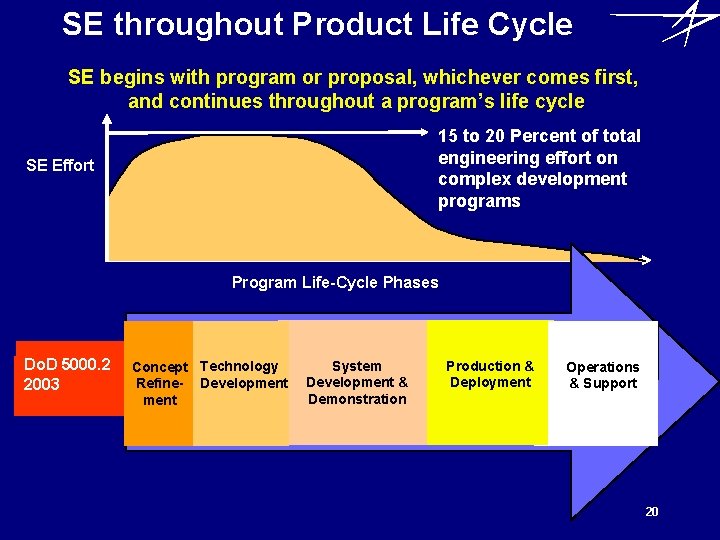 SE throughout Product Life Cycle

SE begins with program or proposal, whichever comes first, and continues throughout a program's life cycle

SE Effort

15 to 20 Percent of total engineering effort on complex development programs

Program Life-Cycle Phases

DoD 5000.2 2003

Concept Refinement

Technology Development

System Development & Demonstration

Production & Deployment

Operations & Support

20